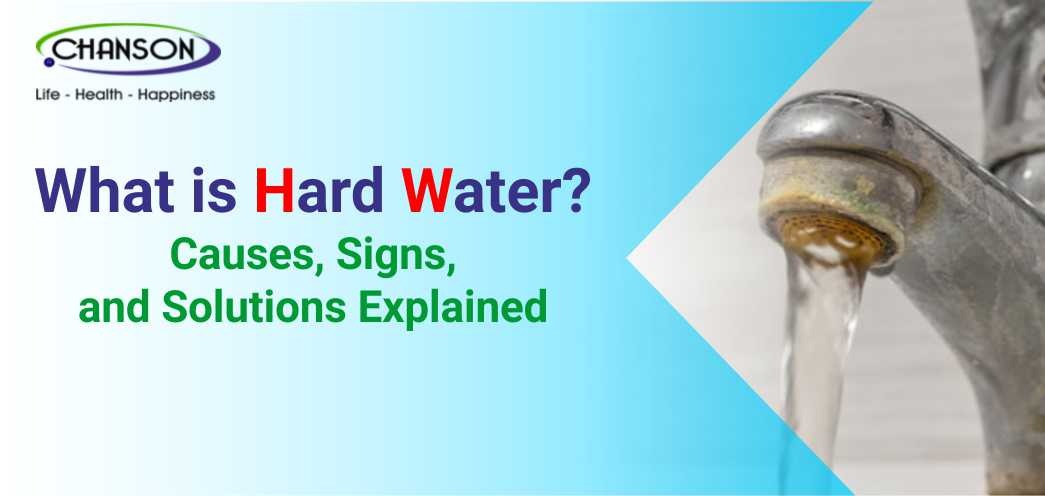 CHANSON
Life - Health - Happiness

What is Hard Water?
Causes, Signs,
and Solutions Explained